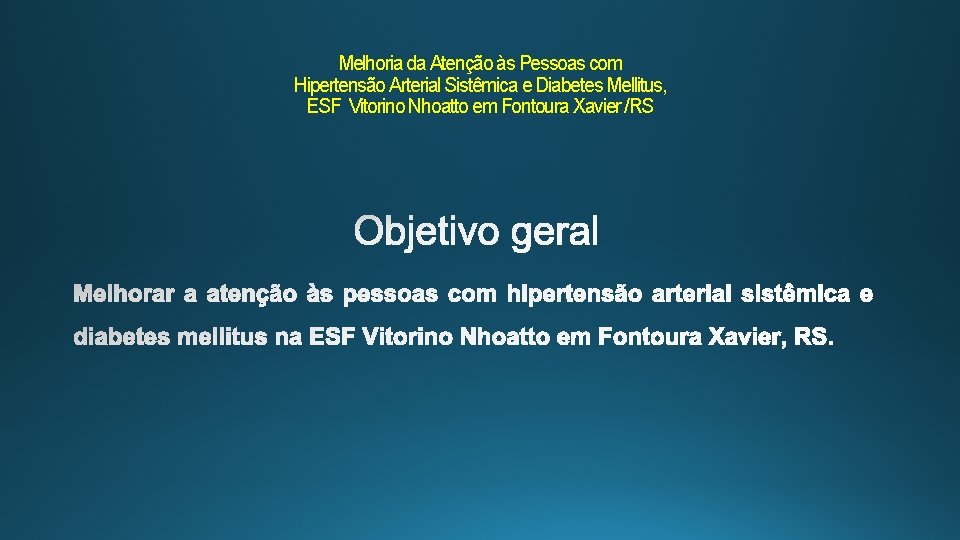 Melhoria da Atenção às Pessoas com Hipertensão Arterial Sistêmica e Diabetes Mellitus, ESF Vitorino Nhoatto em Fontoura Xavier /RS

Objetivo geral

Melhorar a atenção às pessoas com hipertensão arterial sistêmica e diabetes mellitus na ESF Vitorino Nhoatto em Fontoura Xavier, RS.